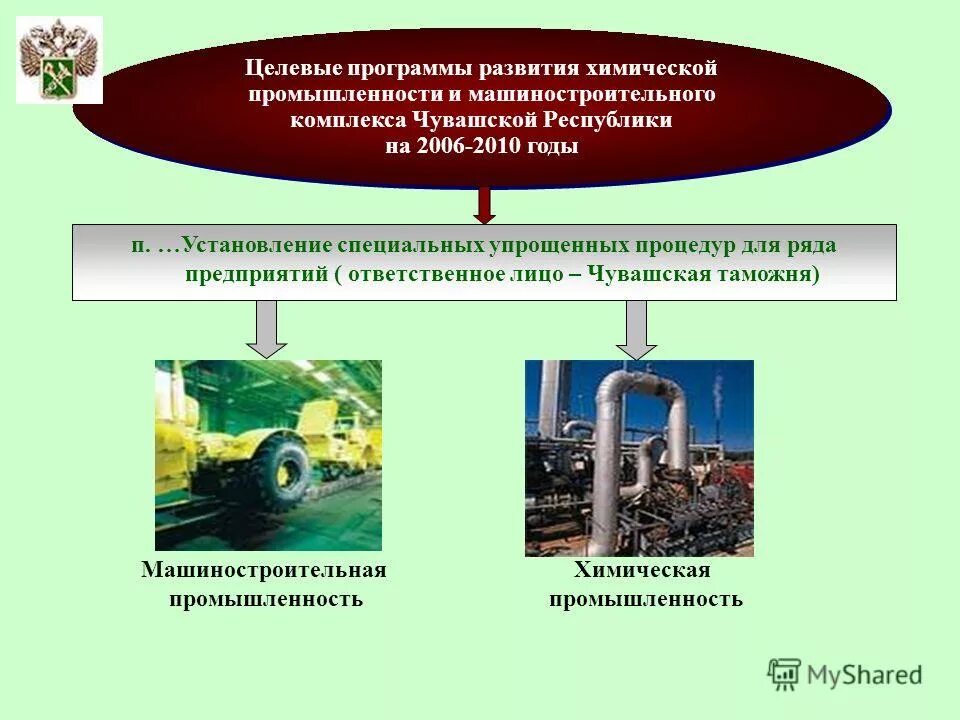 Целевые программы развития химической промышленности и машиностроительного комплекса Чувашской Республики на 2006-2010 годы

п. …Установление специальных упрощенных процедур для ряда предприятий ( ответственное лицо – Чувашская таможня)

Машиностроительная промышленность

Химическая промышленность

MyShared